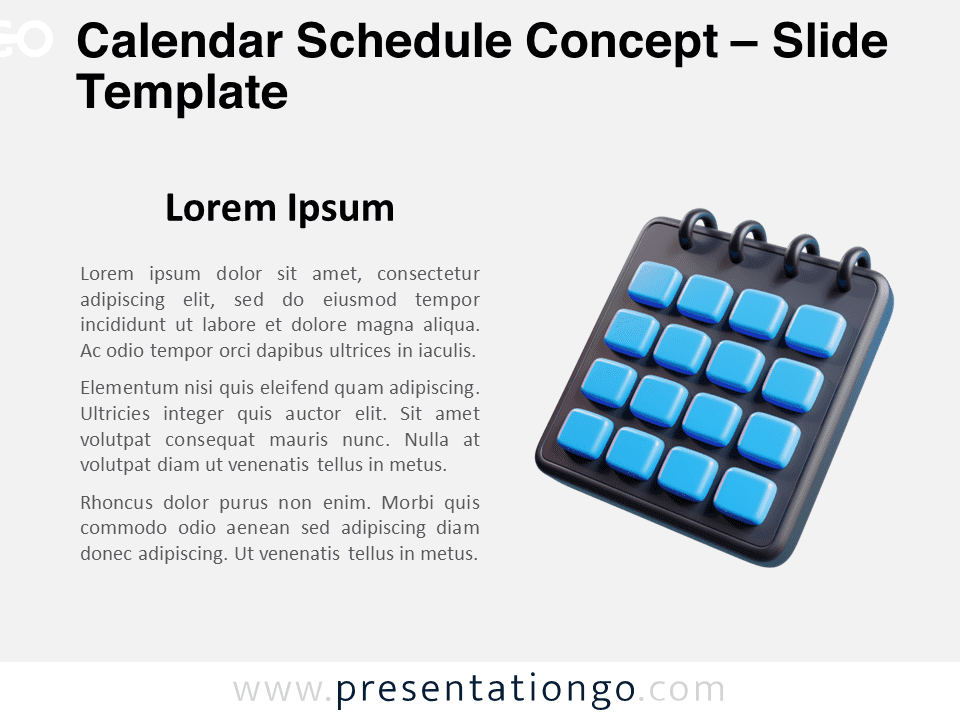 Calendar Schedule Concept – Slide Template

Lorem Ipsum

Lorem ipsum dolor sit amet, consectetur adipiscing elit, sed do eiusmod tempor incididunt ut labore et dolore magna aliqua. Ac odio tempor orci dapibus ultrices in iaculis.

Elementum nisi quis eleifend quam adipiscing. Ultricies integer quis auctor elit. Sit amet volutpat consequat mauris nunc. Nulla at volutpat diam ut venenatis tellus in metus.

Rhoncus dolor purus non enim. Morbi quis commodo odio aenean sed adipiscing diam donec adipiscing. Ut venenatis tellus in metus.

www.presentationgo.com